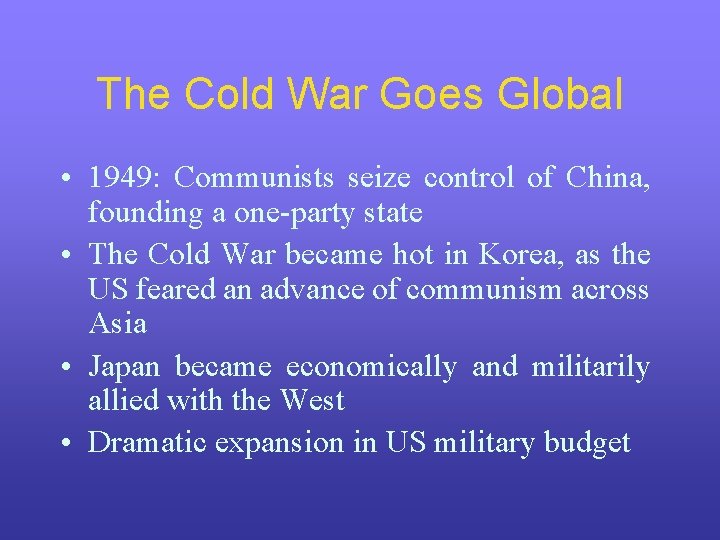 The Cold War Goes Global

• 1949: Communists seize control of China, founding a one-party state
• The Cold War became hot in Korea, as the US feared an advance of communism across Asia
• Japan became economically and militarily allied with the West
• Dramatic expansion in US military budget